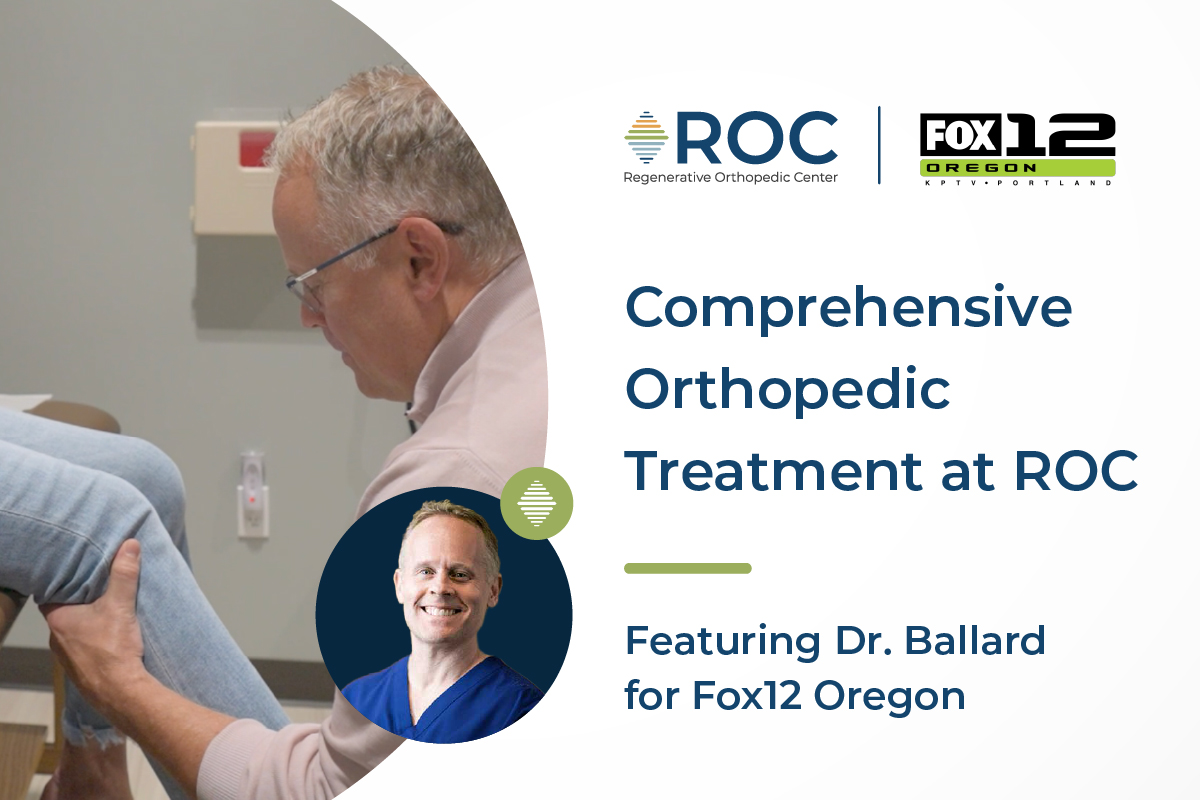 ROC
Regenerative Orthopedic Center

FOX 12
OREGON
KPTV • PORTLAND

Comprehensive Orthopedic Treatment at ROC

Featuring Dr. Ballard for Fox12 Oregon